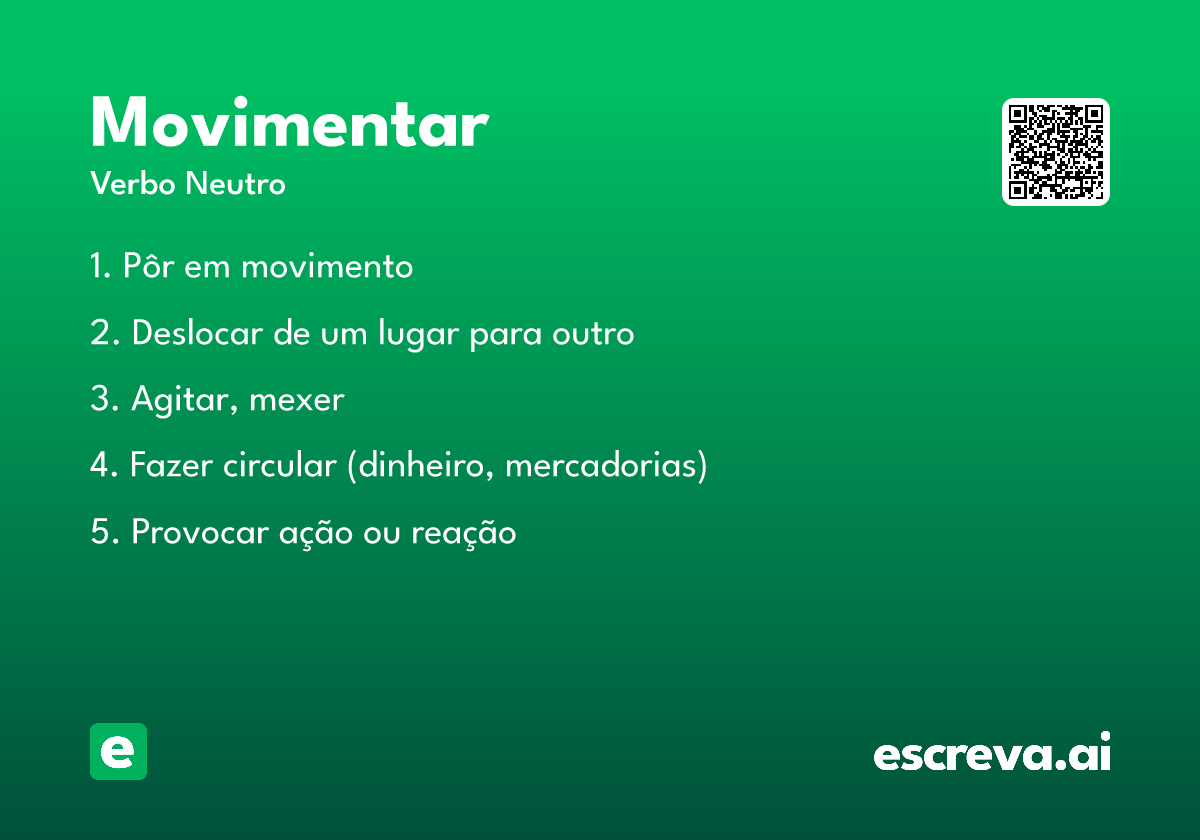 Movimentar
Verbo Neutro

1. Pôr em movimento

2. Deslocar de um lugar para outro

3. Agitar, mexer

4. Fazer circular (dinheiro, mercadorias)

5. Provocar ação ou reação

e

escreva.ai